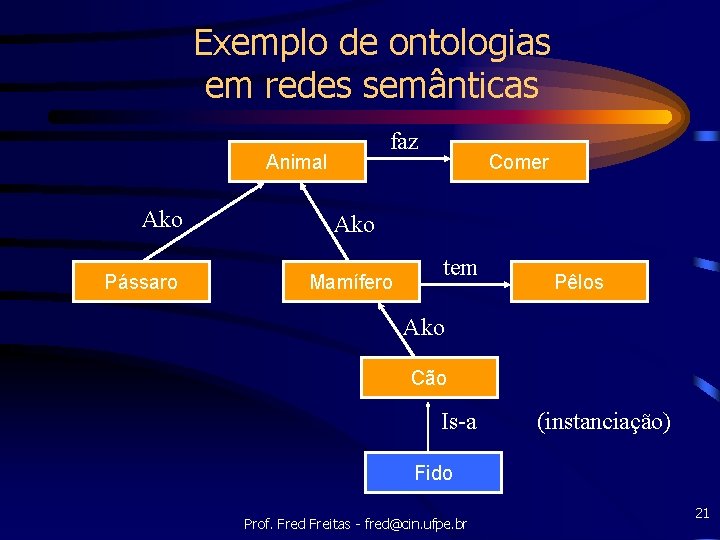 Exemplo de ontologias em redes semânticas

Animal
faz
Comer
Ako
Ako
Pássaro
Mamífero
tem
Pêlos
Ako
Cão
Is-a
(instanciação)
Fido

Prof. Fred Freitas - fred@cin.ufpe.br
21